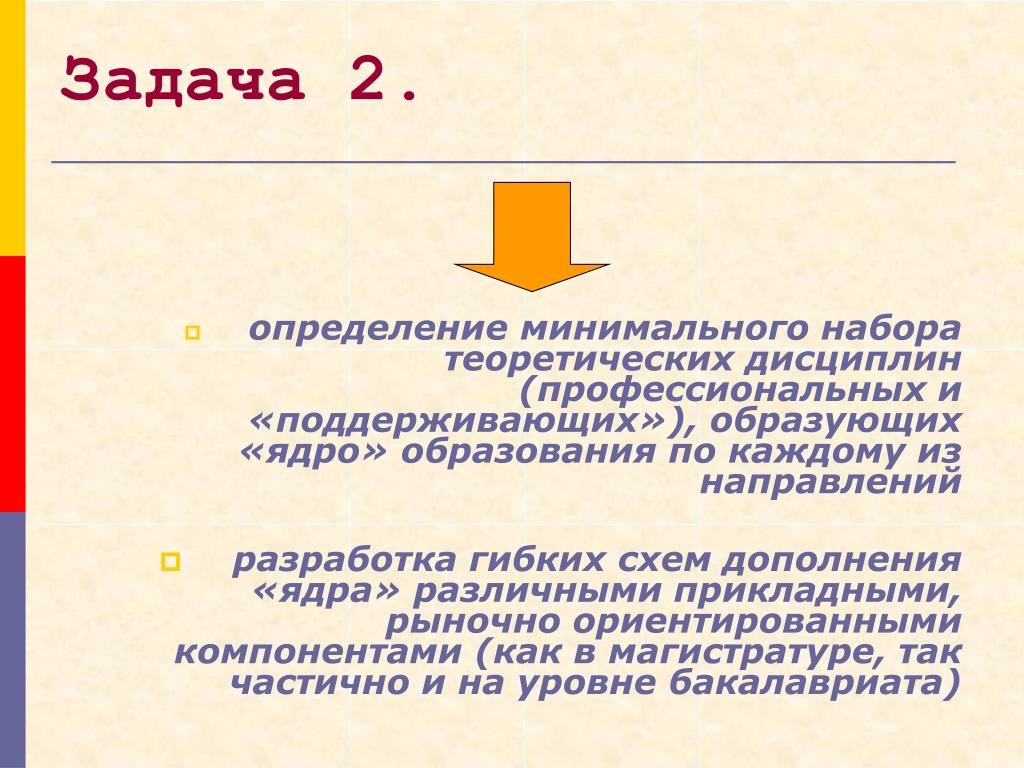 Задача 2.

определение минимального набора теоретических дисциплин (профессиональных и «поддерживающих»), образующих «ядро» образования по каждому из направлений

разработка гибких схем дополнения «ядра» различными прикладными, рыночно ориентированными компонентами (как в магистратуре, так частично и на уровне бакалавриата)